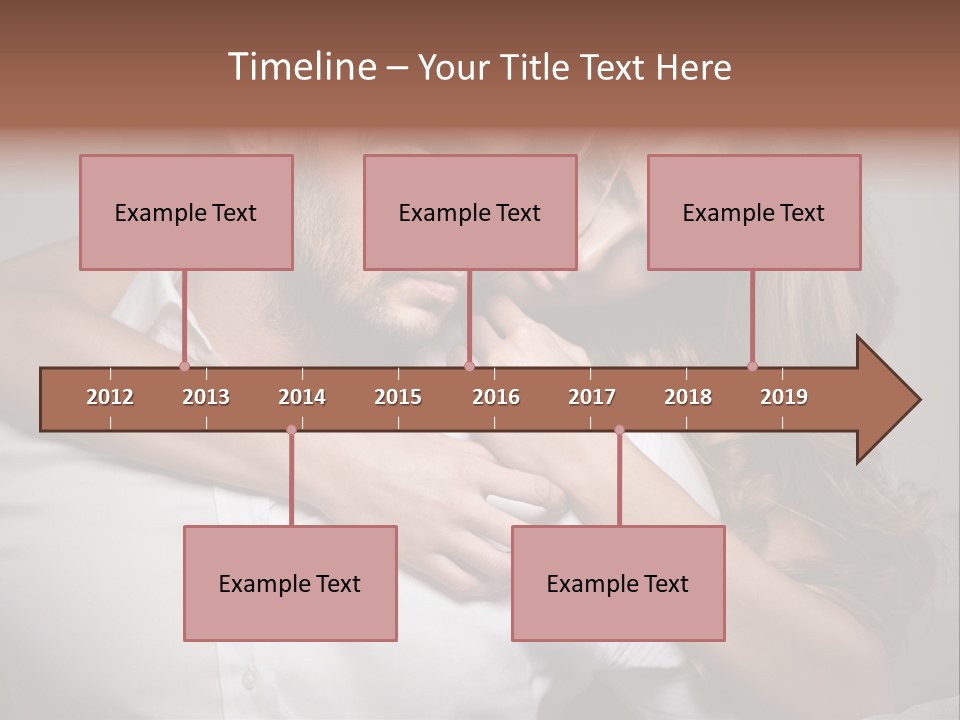 Timeline – Your Title Text Here

Example Text

Example Text

Example Text

2012 2013 2014 2015 2016 2017 2018 2019

Example Text

Example Text